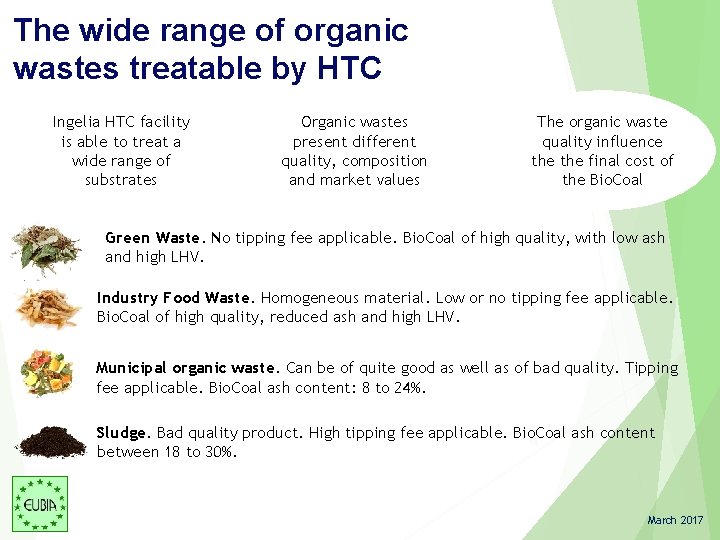 The wide range of organic wastes treatable by HTC

Ingelia HTC facility is able to treat a wide range of substrates

Organic wastes present different quality, composition and market values

The organic waste quality influence the the final cost of the BioCoal

Green Waste. No tipping fee applicable. BioCoal of high quality, with low ash and high LHV.

Industry Food Waste. Homogeneous material. Low or no tipping fee applicable. BioCoal of high quality, reduced ash and high LHV.

Municipal organic waste. Can be of quite good as well as of bad quality. Tipping fee applicable. BioCoal ash content: 8 to 24%.

Sludge. Bad quality product. High tipping fee applicable. BioCoal ash content between 18 to 30%.

EUBIA

March 2017